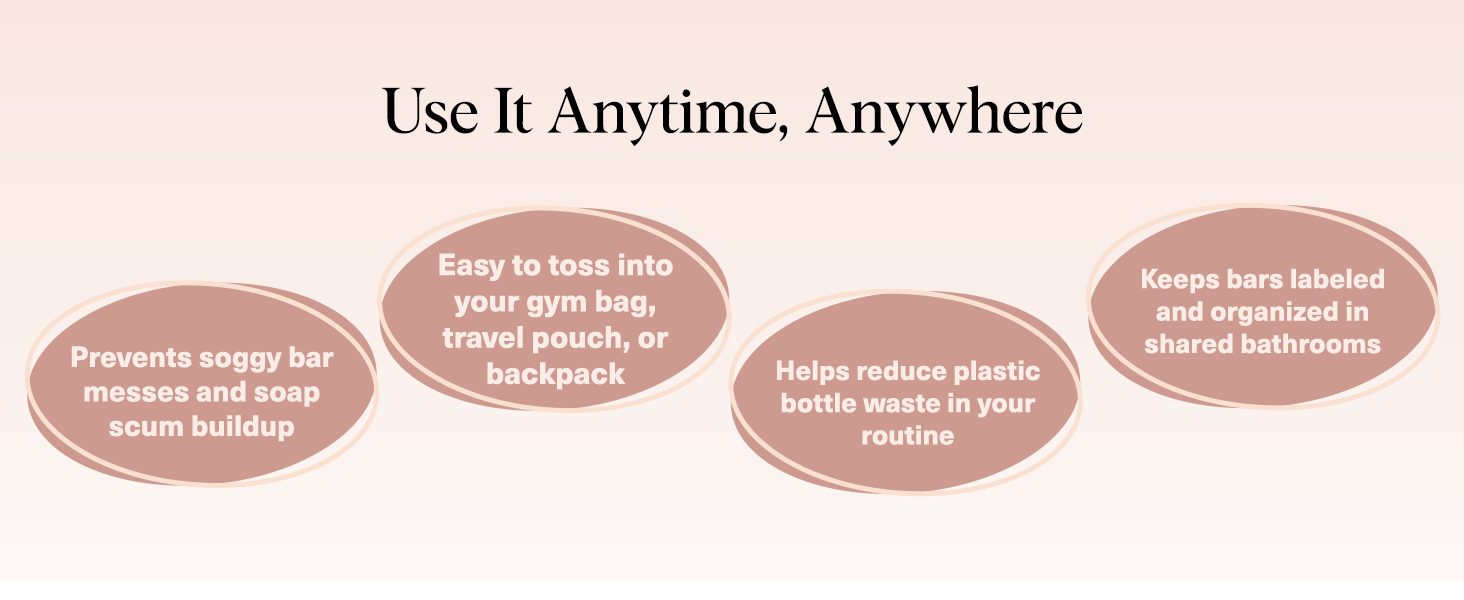 Use It Anytime, Anywhere

Prevents soggy bar messes and soap scum buildup

Easy to toss into your gym bag, travel pouch, or backpack

Helps reduce plastic bottle waste in your routine

Keeps bars labeled and organized in shared bathrooms